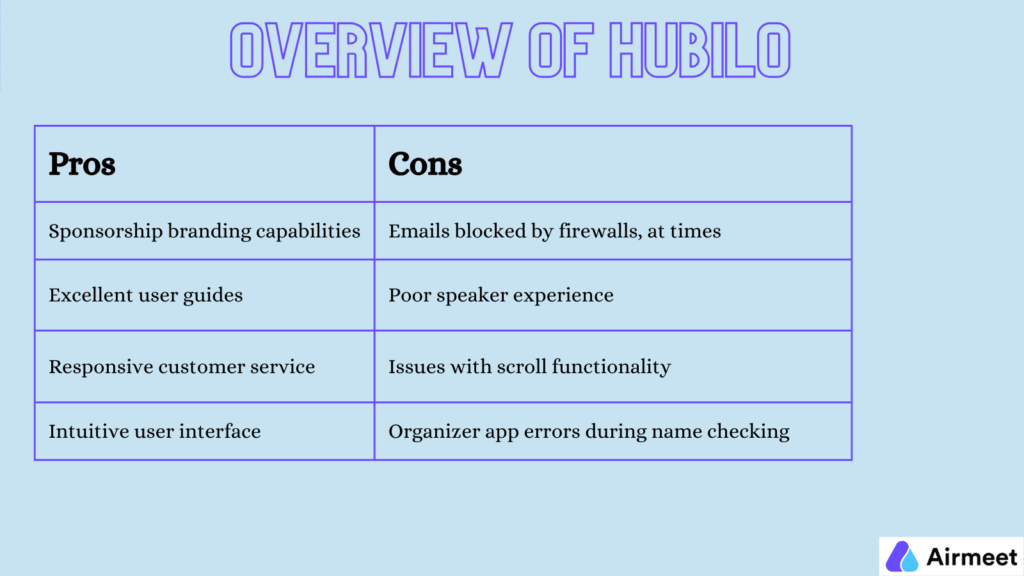 OVERVIEW OF HUBILO

| Pros | Cons |
|---|---|
| Sponsorship branding capabilities | Emails blocked by firewalls, at times |
| Excellent user guides | Poor speaker experience |
| Responsive customer service | Issues with scroll functionality |
| Intuitive user interface | Organizer app errors during name checking |

Airmeet